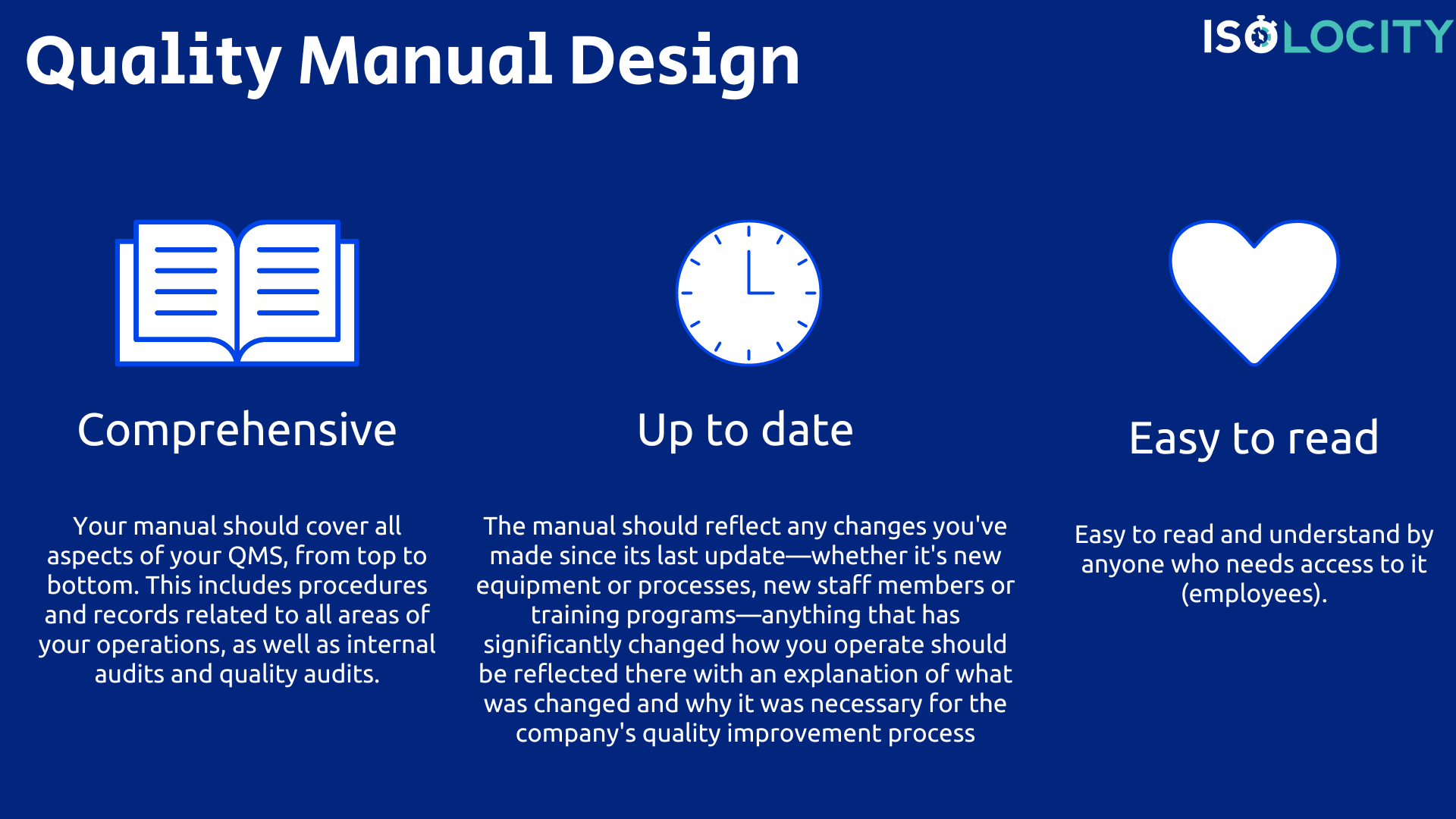 Quality Manual Design

ISOLOCITY

Comprehensive

Your manual should cover all aspects of your QMS, from top to bottom. This includes procedures and records related to all areas of your operations, as well as internal audits and quality audits.

Up to date

The manual should reflect any changes you've made since its last update—whether it's new equipment or processes, new staff members or training programs—anything that has significantly changed how you operate should be reflected there with an explanation of what was changed and why it was necessary for the company's quality improvement process

Easy to read

Easy to read and understand by anyone who needs access to it (employees).